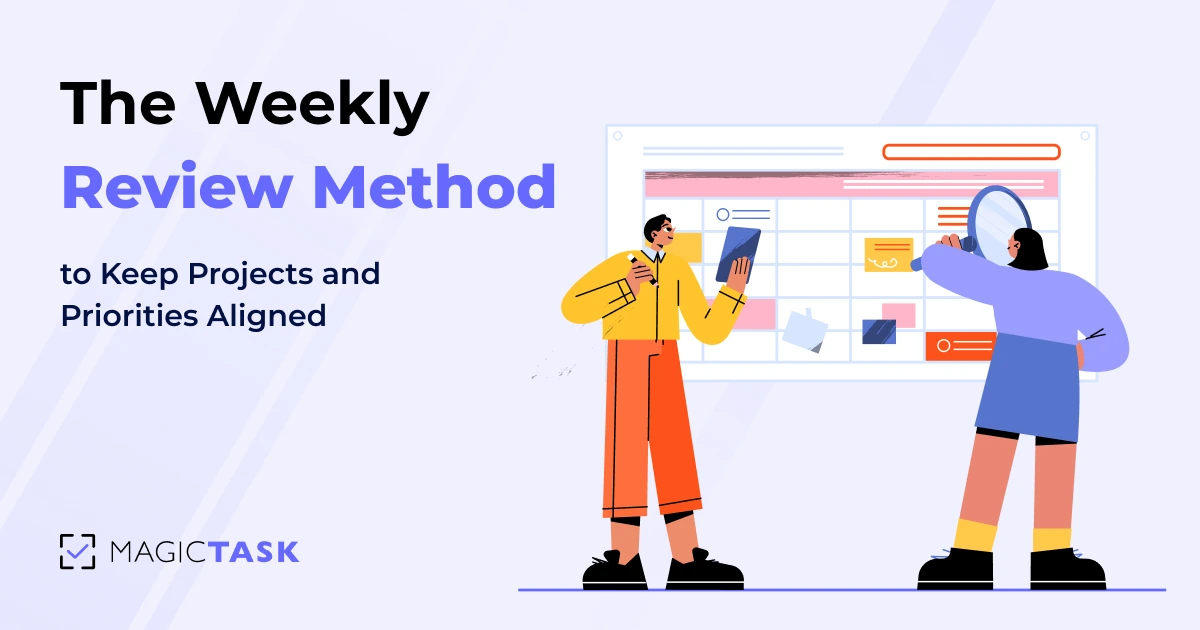 The Weekly Review Method

to Keep Projects and Priorities Aligned

MAGICTASK